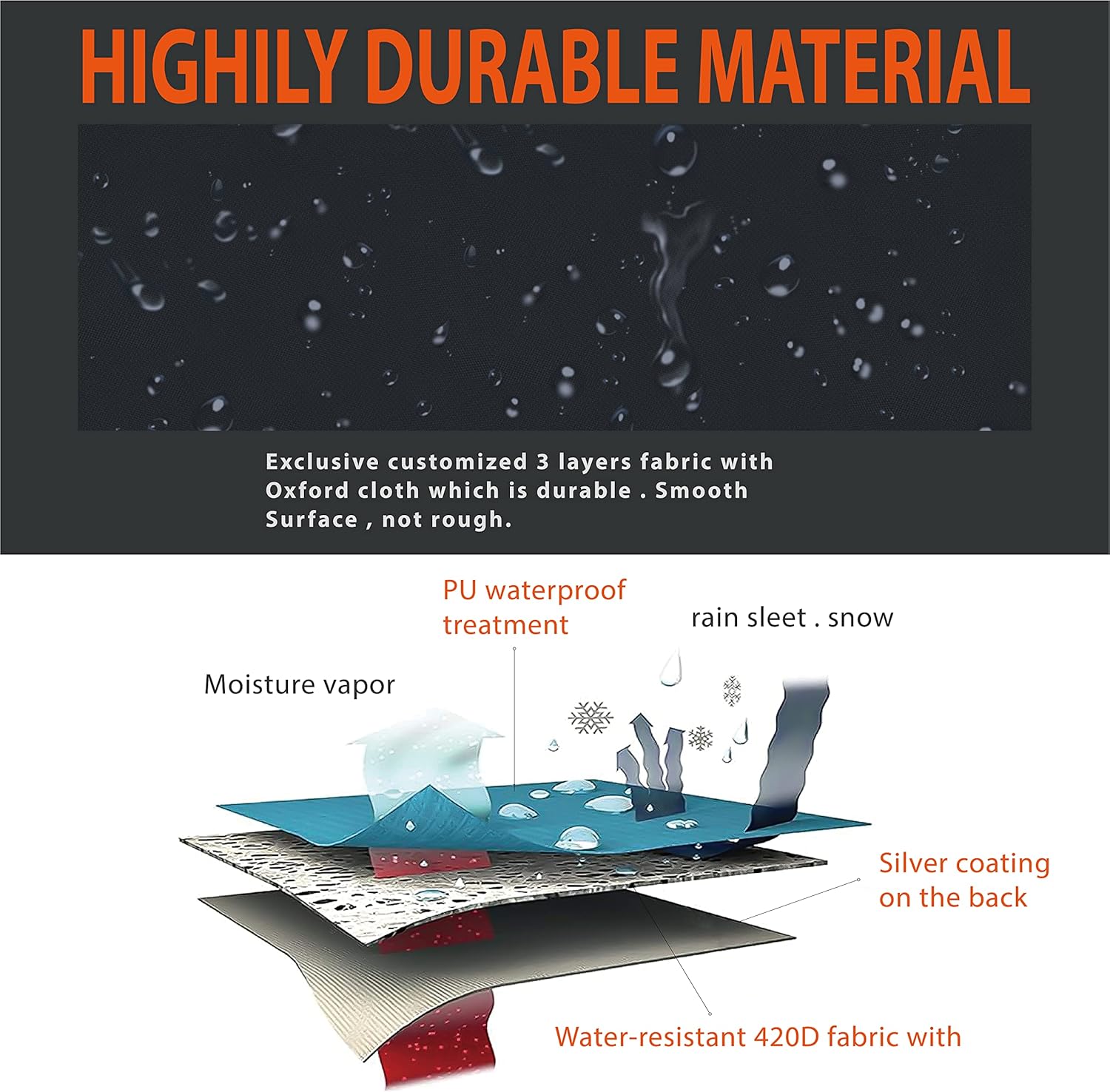 HIGHILY DURABLE MATERIAL

Exclusive customized 3 layers fabric with Oxford cloth which is durable . Smooth Surface , not rough.

PU waterproof treatment

rain sleet . snow

Moisture vapor

Silver coating on the back

Water-resistant 420D fabric with